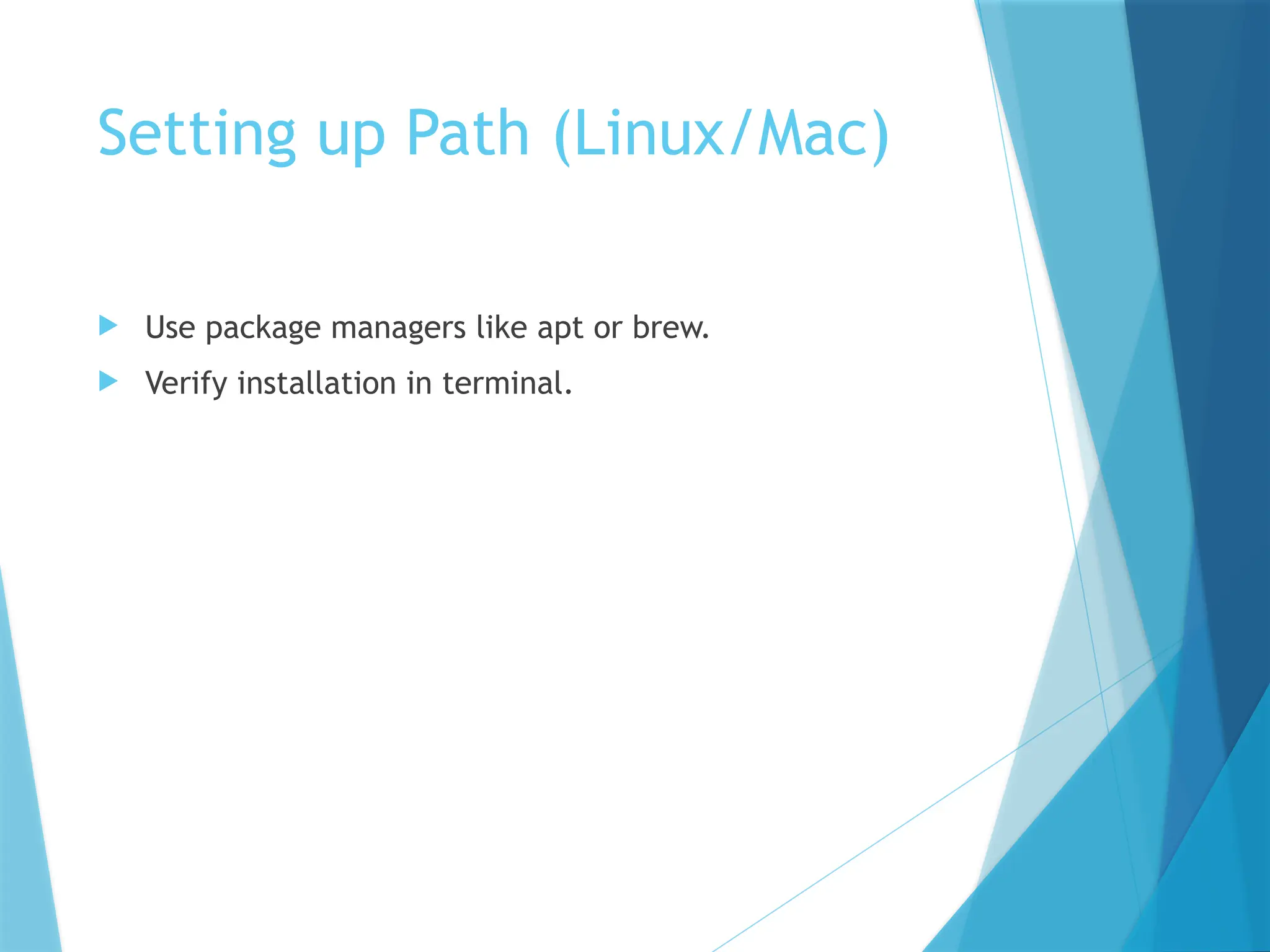 Setting up Path (Linux/Mac)

Use package managers like apt or brew.

Verify installation in terminal.